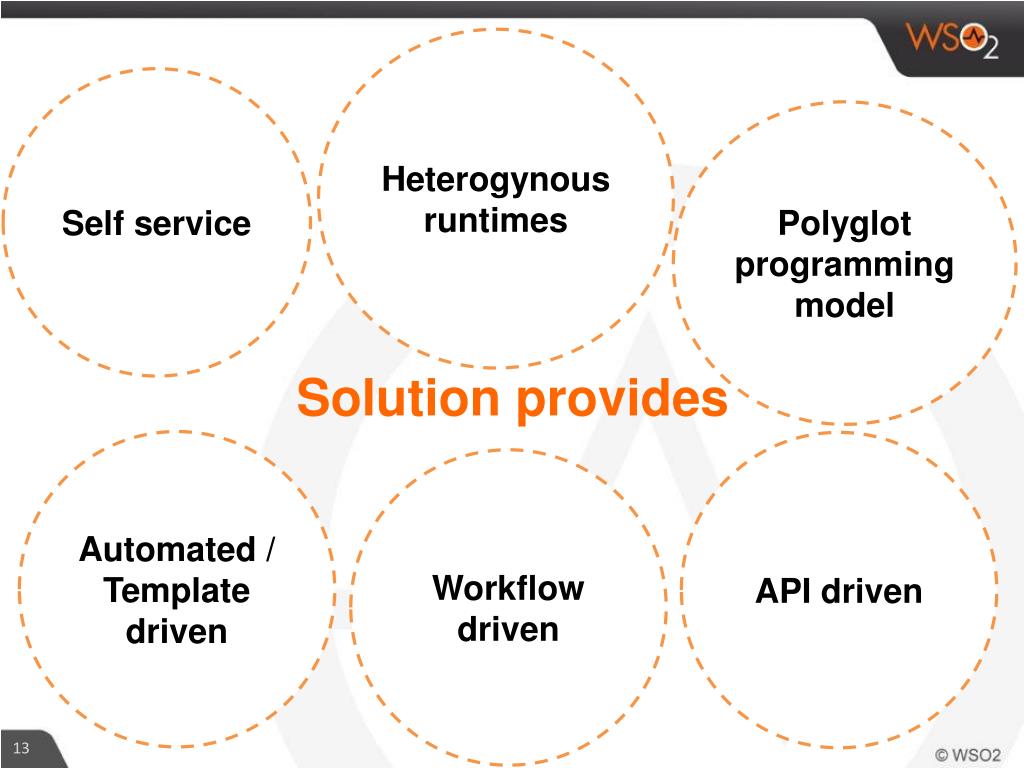 WSO2

Self service

Heterogynous runtimes

Polyglot programming model

Solution provides

Automated / Template driven

Workflow driven

API driven

13

© WSO2